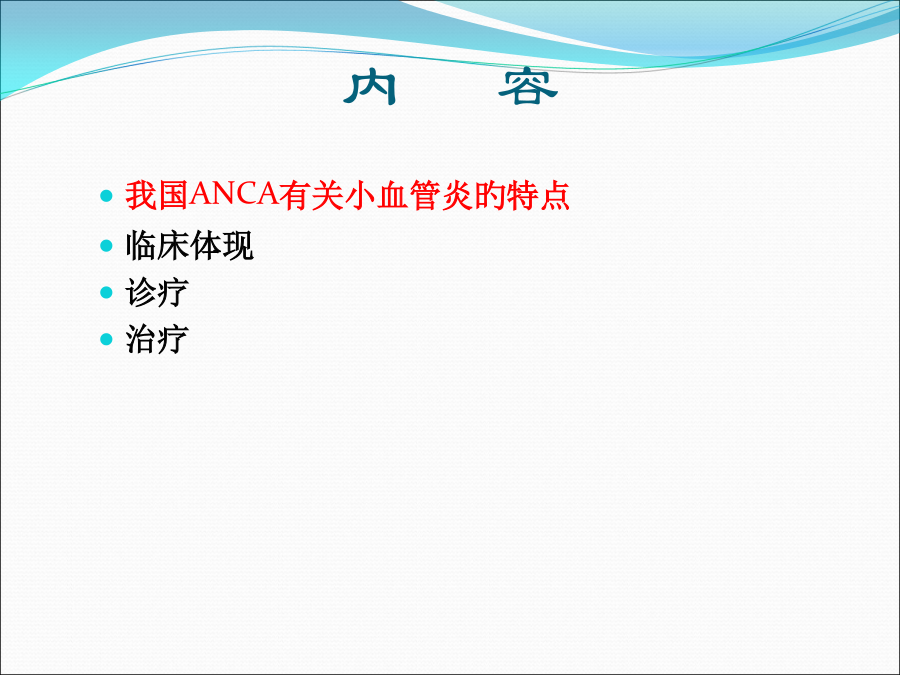 内　容

- 我国ANCA有关小血管炎的特点
- 临床体现
- 诊疗
- 治疗